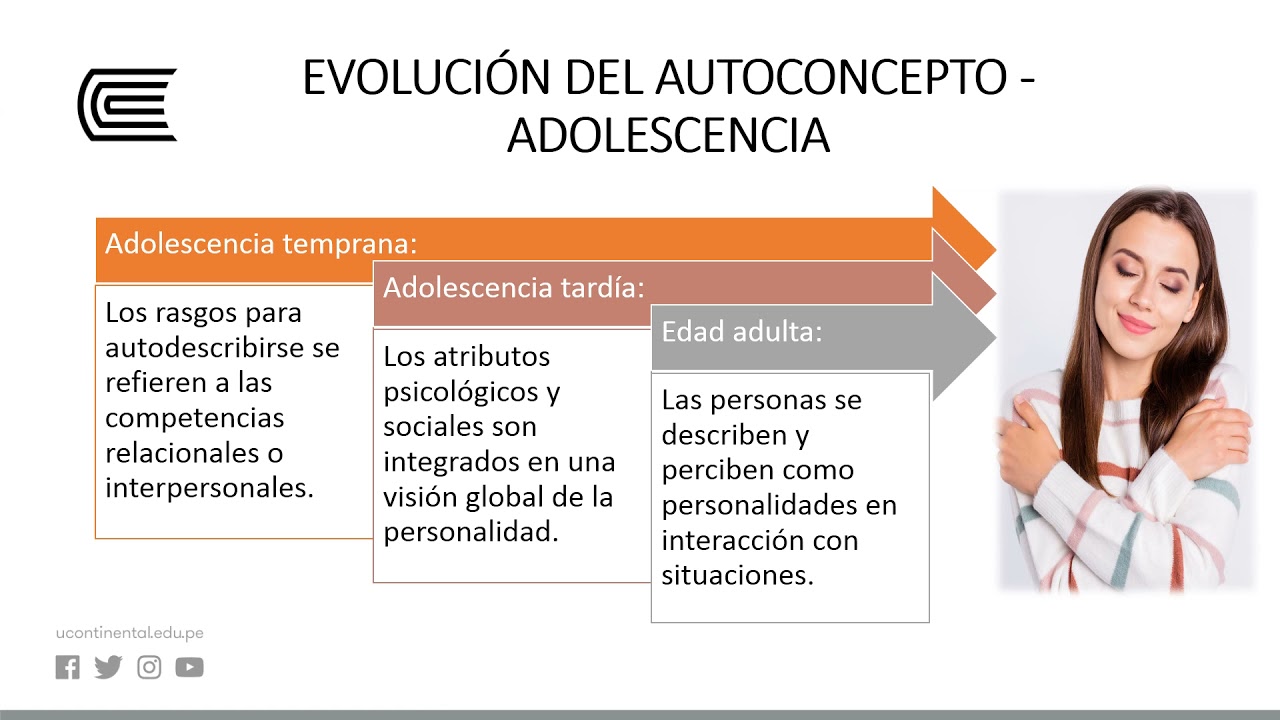 EVOLUCIÓN DEL AUTOCONCEPTO - ADOLESCENCIA

Adolescencia temprana:

Los rasgos para autodescribirse se refieren a las competencias relacionales o interpersonales.

Adolescencia tardía:

Los atributos psicológicos y sociales son integrados en una visión global de la personalidad.

Edad adulta:

Las personas se describen y perciben como personalidades en interacción con situaciones.

ucontinental.edu.pe